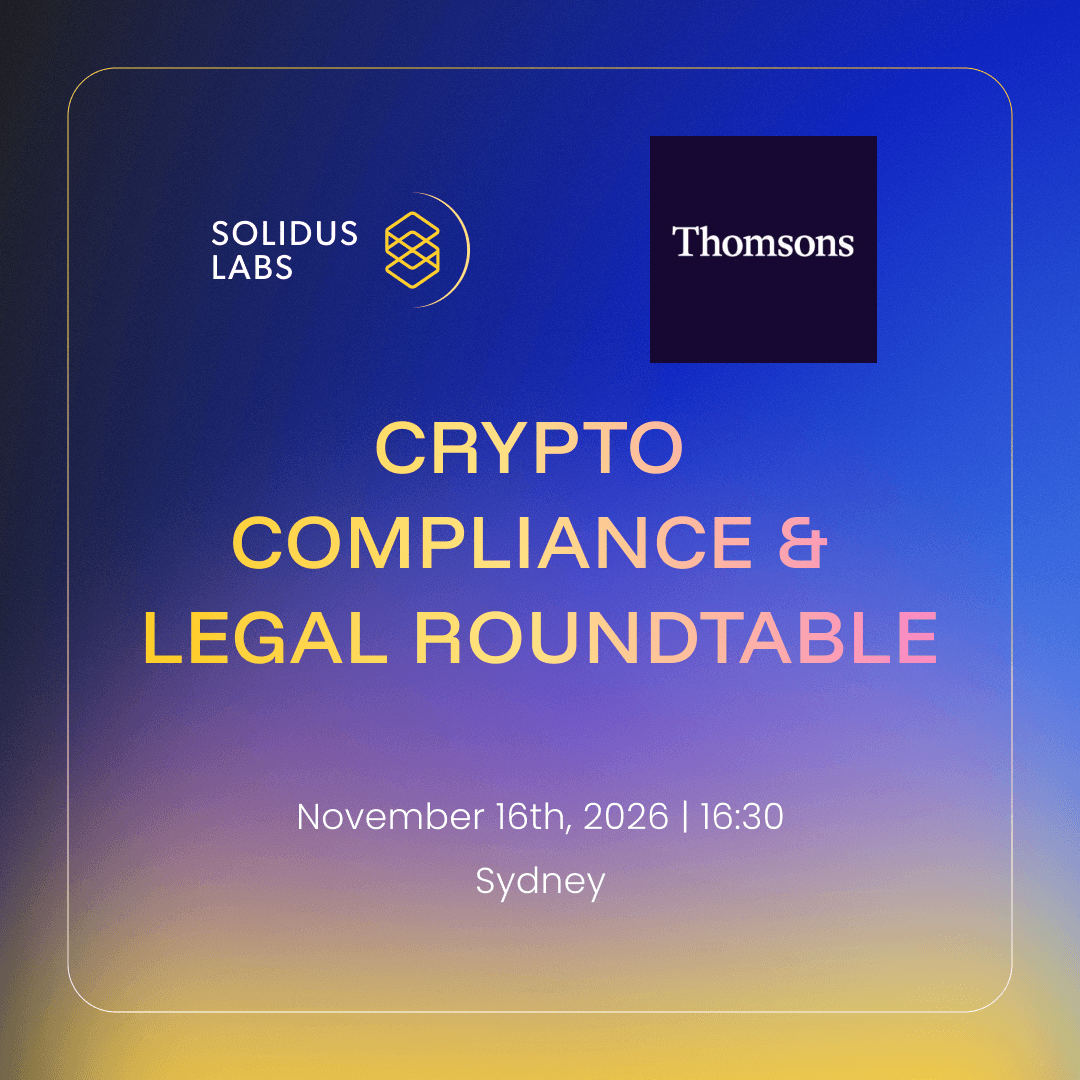 SOLIDUS
LABS

Thomsons

CRYPTO
COMPLIANCE &
LEGAL ROUNDTABLE

November 16th, 2026 | 16:30
Sydney